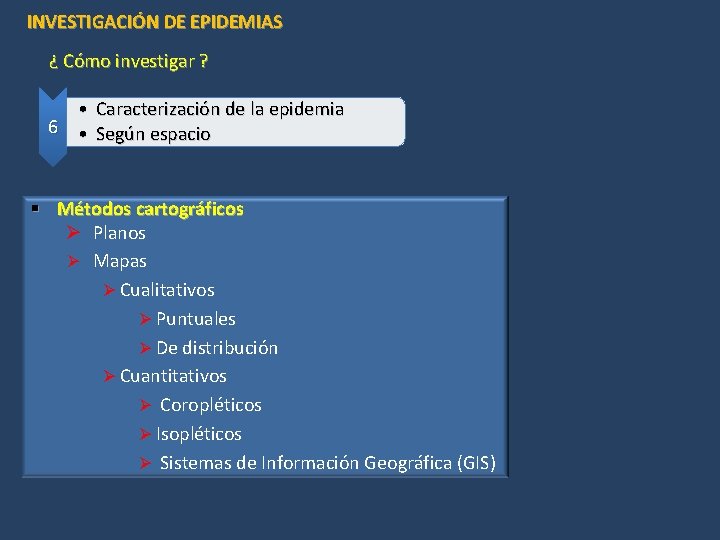 INVESTIGACIÓN DE EPIDEMIAS

¿ Cómo investigar ?

6

• Caracterización de la epidemia
• Según espacio

▪ Métodos cartográficos
➢ Planos
➢ Mapas
➢ Cualitativos
➢ Puntuales
➢ De distribución
➢ Cuantitativos
➢ Coropléticos
➢ Isopléticos
➢ Sistemas de Información Geográfica (GIS)